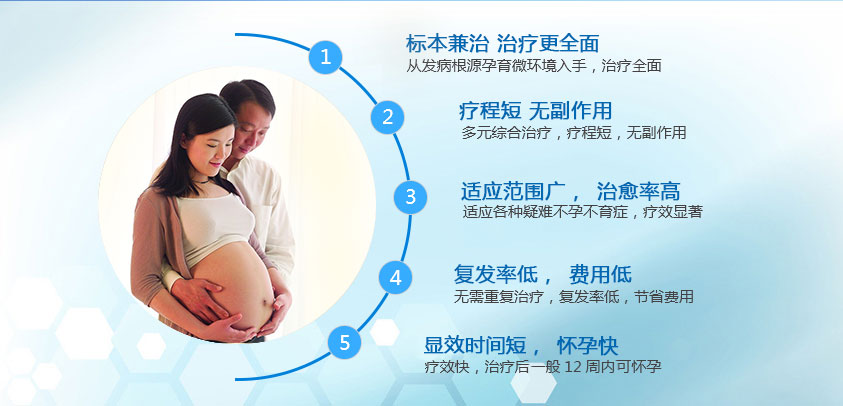 1
标本兼治 治疗更全面
从发病根源孕育微环境入手，治疗全面

2
疗程短 无副作用
多元综合治疗，疗程短，无副作用

3
适应范围广， 治愈率高
适应各种疑难不孕不育症，疗效显著

4
复发率低， 费用低
无需重复治疗，复发率低，节省费用

5
显效时间短， 怀孕快
疗效快，治疗后一般 12 周内可怀孕